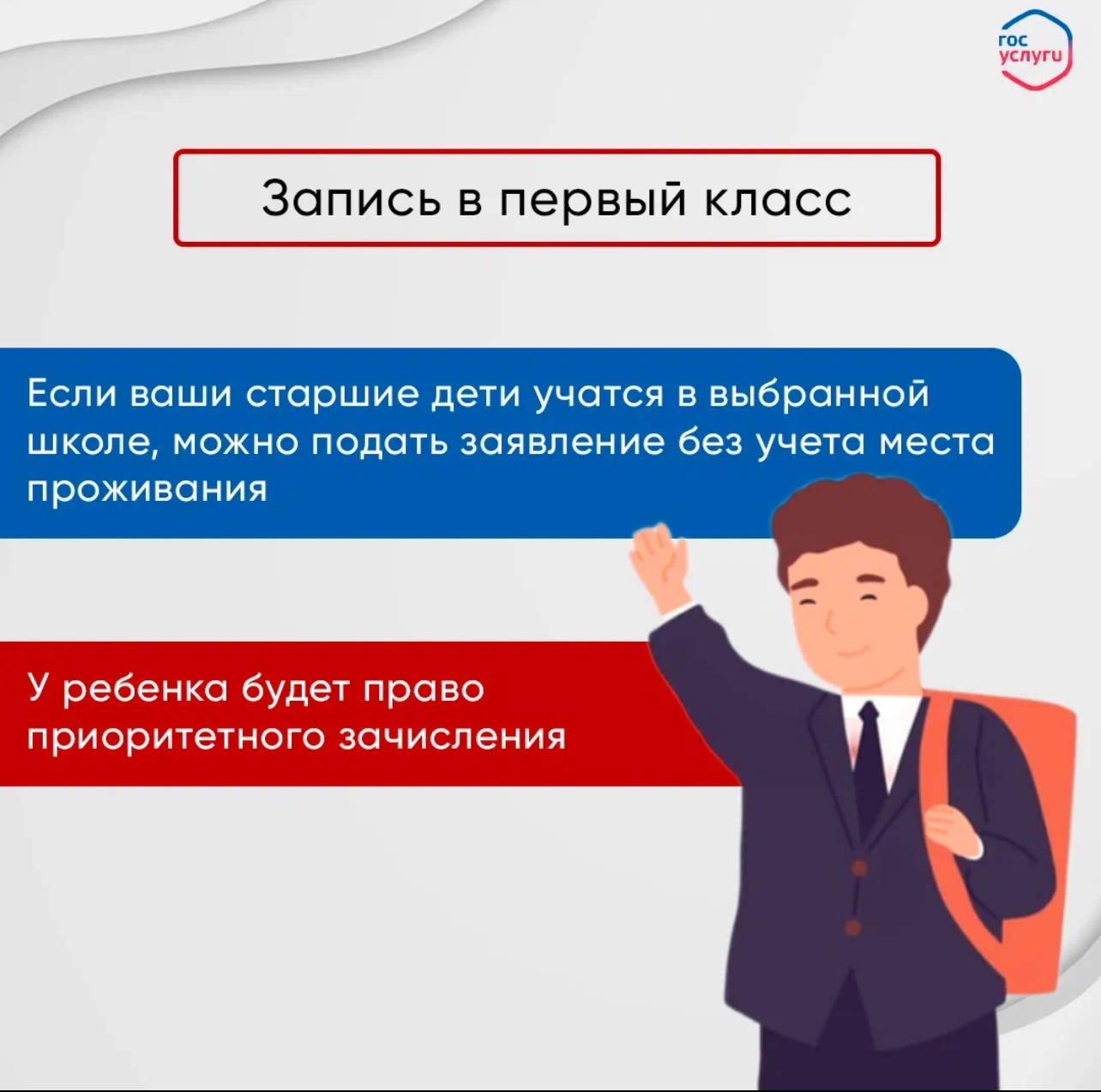 гос услуги

Запись в первый класс

Если ваши старшие дети учатся в выбранной школе, можно подать заявление без учета места проживания

У ребенка будет право приоритетного зачисления